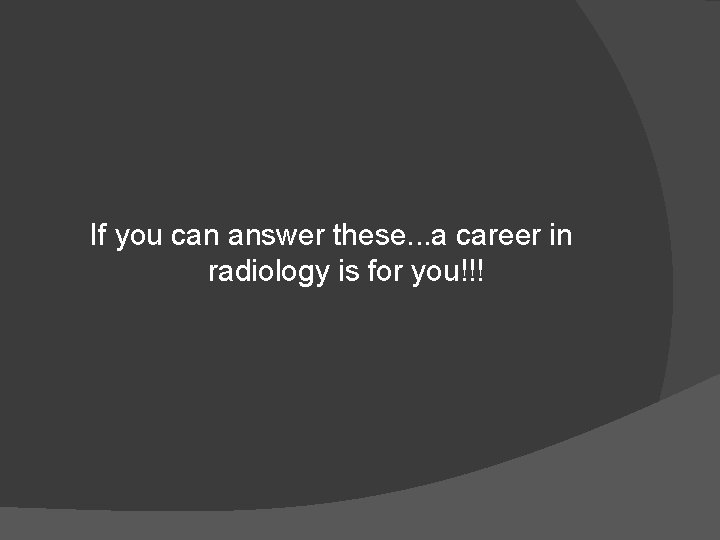 If you can answer these...a career in radiology is for you!!!